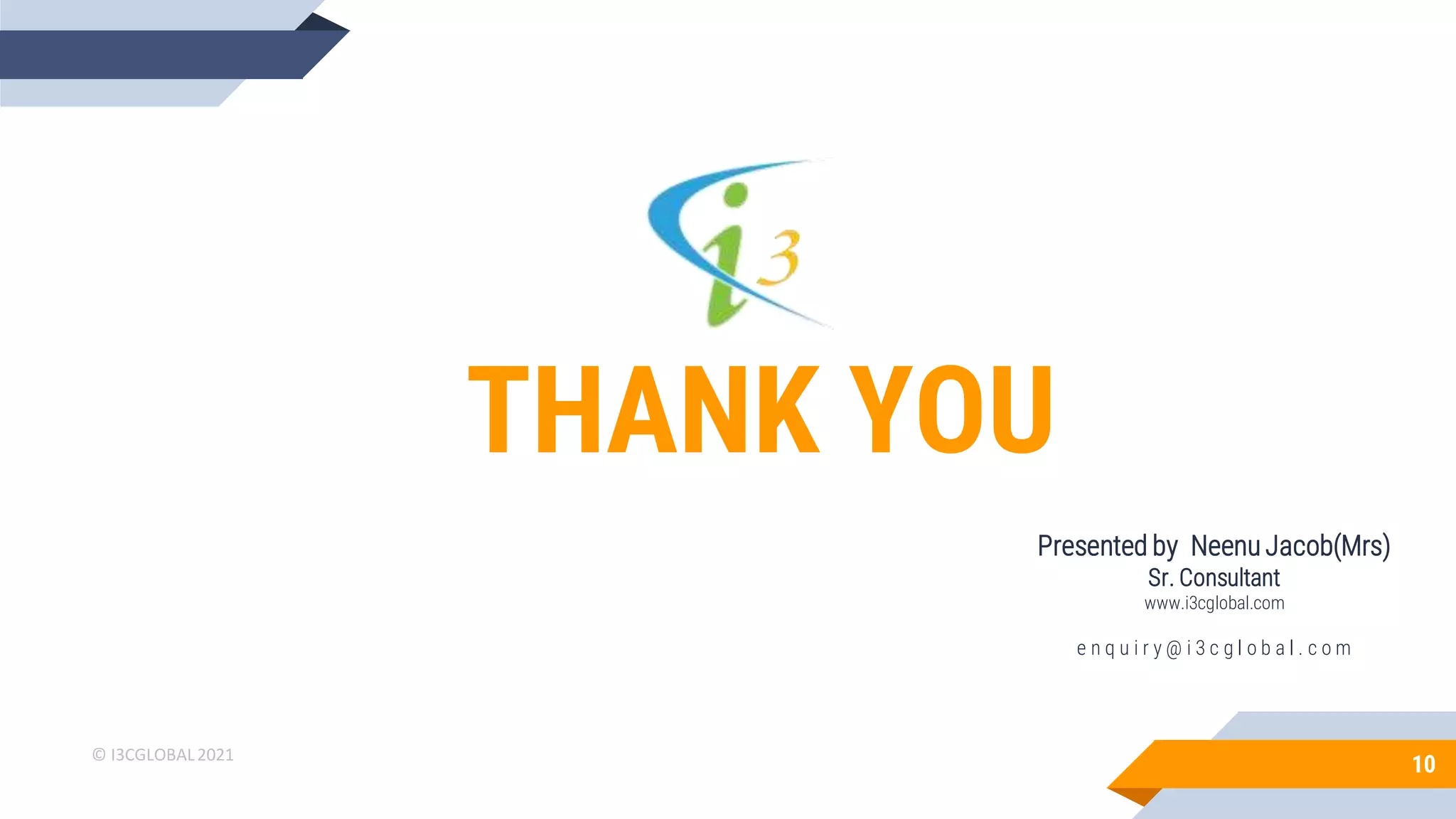 i3

THANK YOU

Presented by Neenu Jacob(Mrs)
Sr. Consultant
www.i3cglobal.com

enquiry@i3cglobal.com

© I3CGLOBAL 2021

10